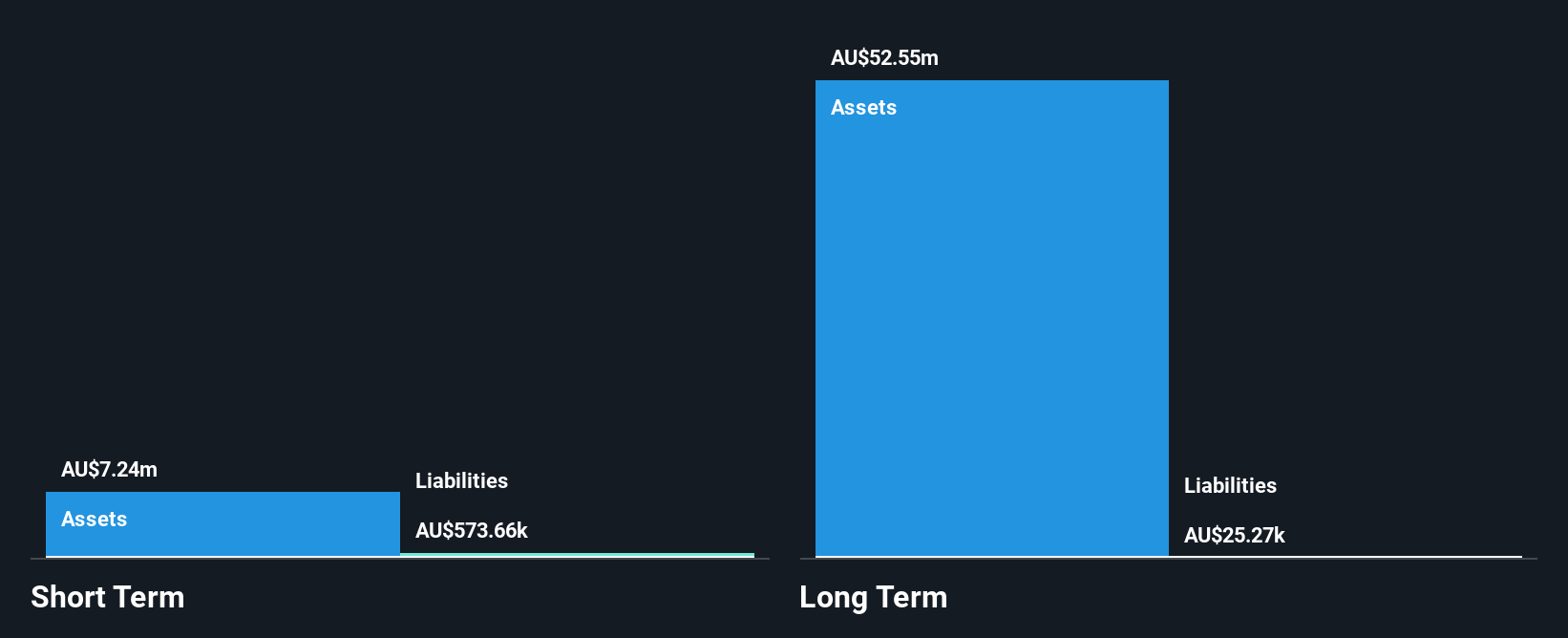 AU$7.24m

Assets

Liabilities

AU$573.66k

Short Term

AU$52.55m

Assets

Liabilities

AU$25.27k

Long Term